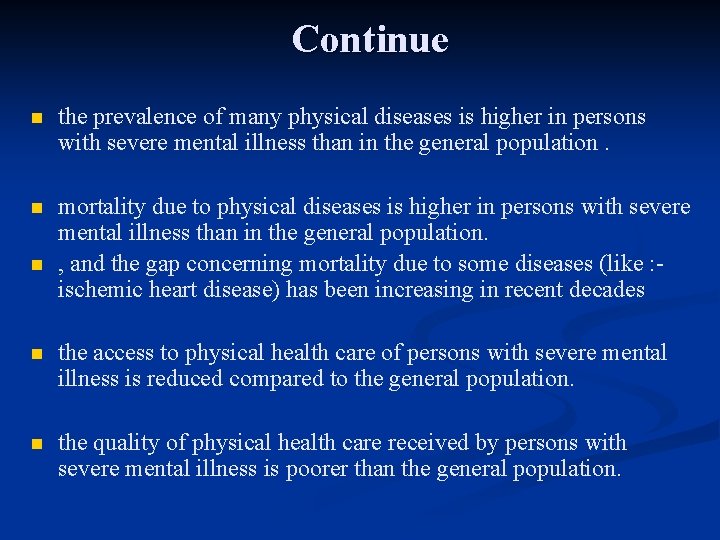 Continue

- the prevalence of many physical diseases is higher in persons with severe mental illness than in the general population .

- mortality due to physical diseases is higher in persons with severe mental illness than in the general population.
- , and the gap concerning mortality due to some diseases (like :- ischemic heart disease) has been increasing in recent decades

- the access to physical health care of persons with severe mental illness is reduced compared to the general population.

- the quality of physical health care received by persons with severe mental illness is poorer than the general population.